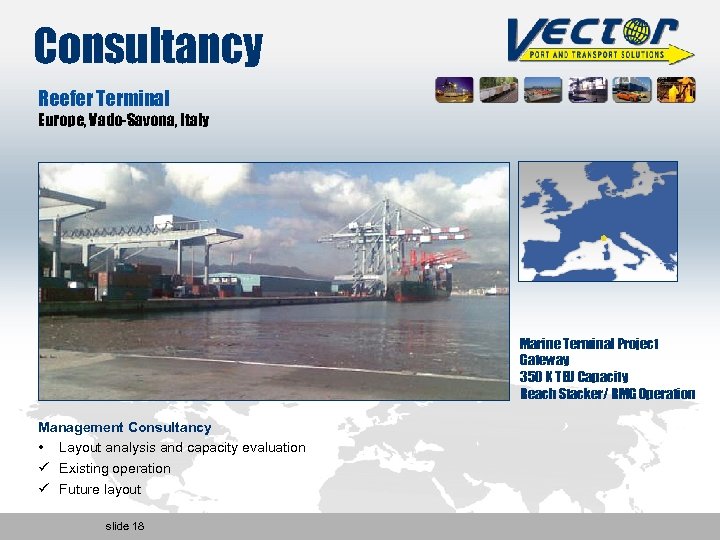 Consultancy

VECTOR
PORT AND TRANSPORT SOLUTIONS

Reefer Terminal
Europe, Vado-Savona, Italy

Marine Terminal Project
Gateway
350 K TEU Capacity
Reach Stacker/ RMG Operation

Management Consultancy
• Layout analysis and capacity evaluation
✓ Existing operation
✓ Future layout

slide 18